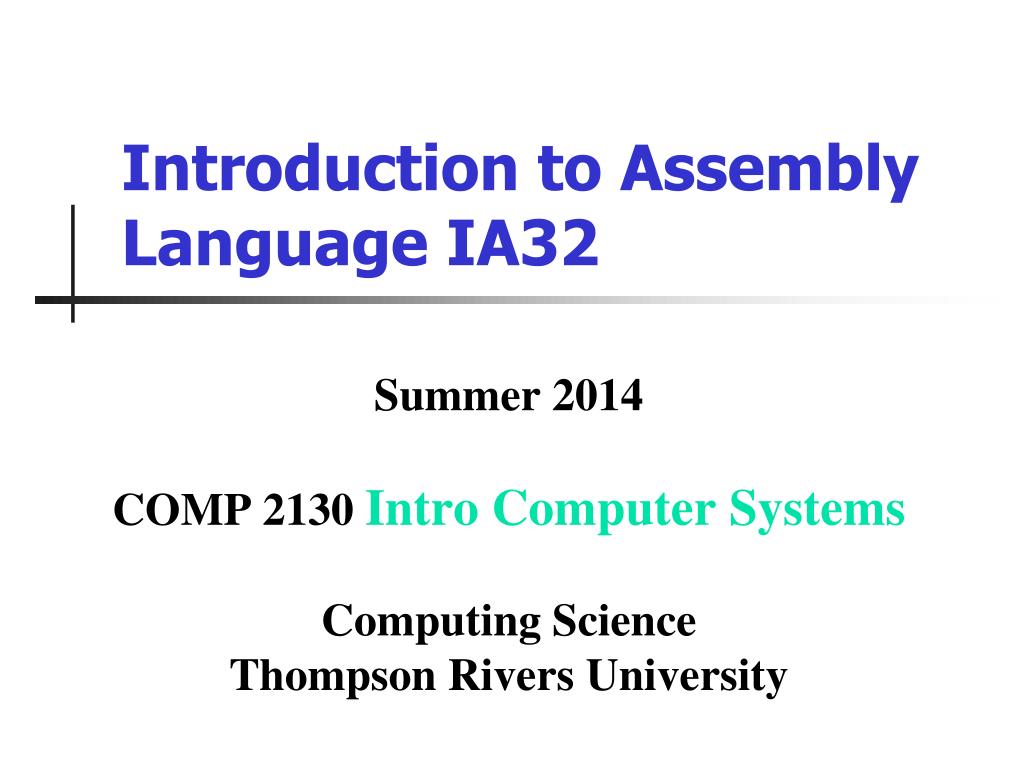 Introduction to Assembly Language IA32

Summer 2014

COMP 2130 Intro Computer Systems

Computing Science
Thompson Rivers University